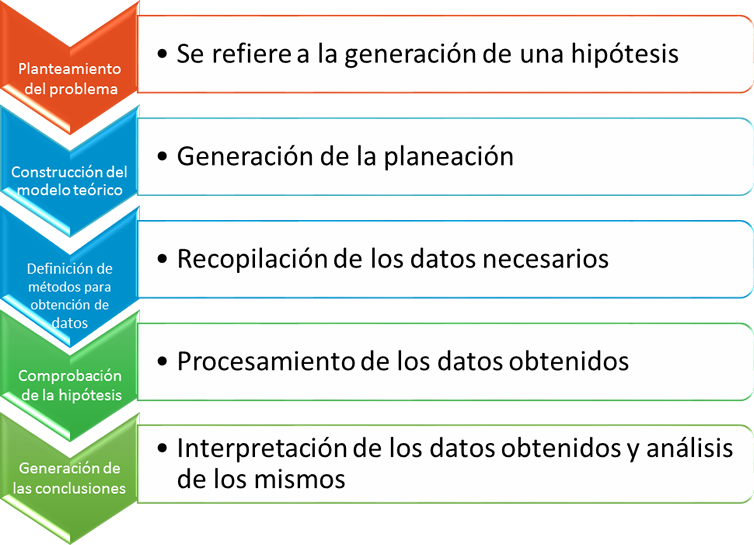 Planteamiento del problema

• Se refiere a la generación de una hipótesis

Construcción del modelo teórico

• Generación de la planeación

Definición de métodos para obtención de datos

• Recopilación de los datos necesarios

Comprobación de la hipótesis

• Procesamiento de los datos obtenidos

Generación de las conclusiones

• Interpretación de los datos obtenidos y análisis de los mismos